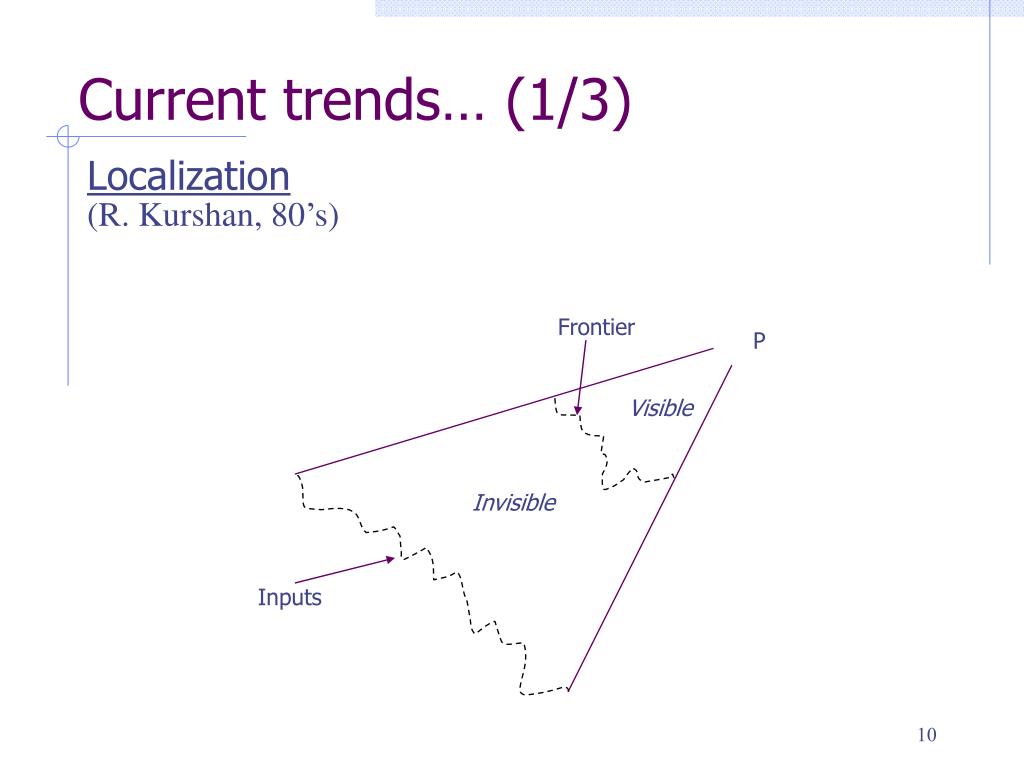 Current trends… (1/3)

Localization
(R. Kurshan, 80’s)

Frontier

P

Visible

Invisible

Inputs

10